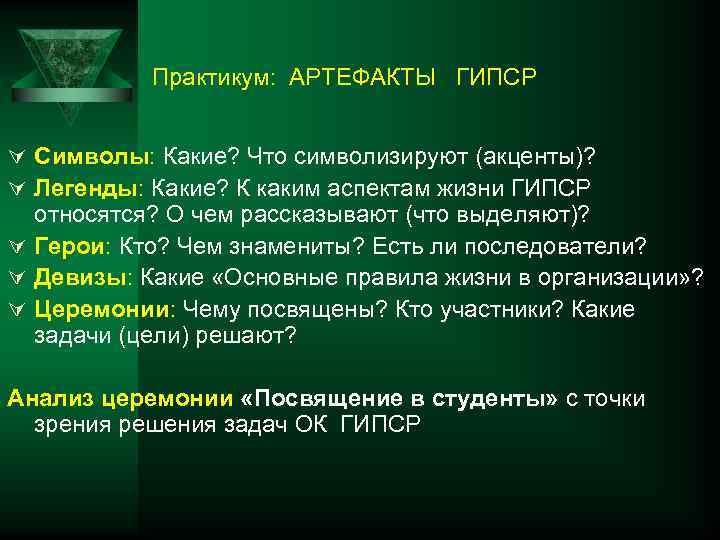 Практикум: АРТЕФАКТЫ ГИПСР

Символы: Какие? Что символизируют (акценты)?

Легенды: Какие? К каким аспектам жизни ГИПСР относятся? О чем рассказывают (что выделяют)?

Герои: Кто? Чем знамениты? Есть ли последователи?

Девизы: Какие «Основные правила жизни в организации»?

Церемонии: Чему посвящены? Кто участники? Какие задачи (цели) решают?

Анализ церемонии «Посвящение в студенты» с точки зрения решения задач ОК ГИПСР